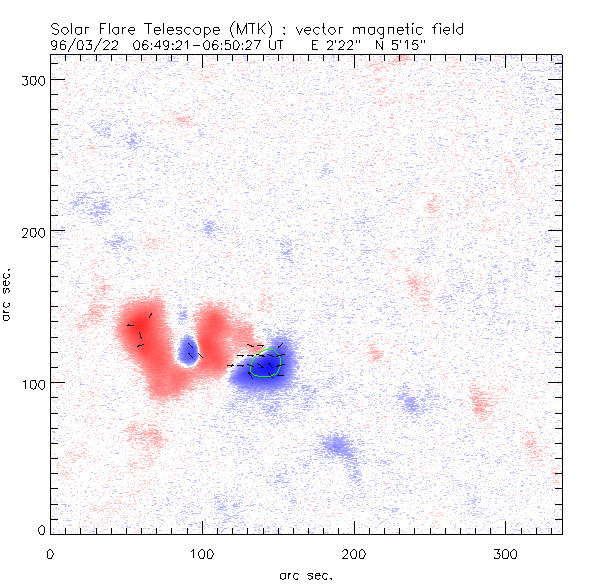 Solar Flare Telescope (MTK) : vector magnetic field
96/03/22 06:49:21-06:50:27 UT E 2'22" N 5'15"

300
200
100
0

arc sec.

0
100
200
300

arc sec.